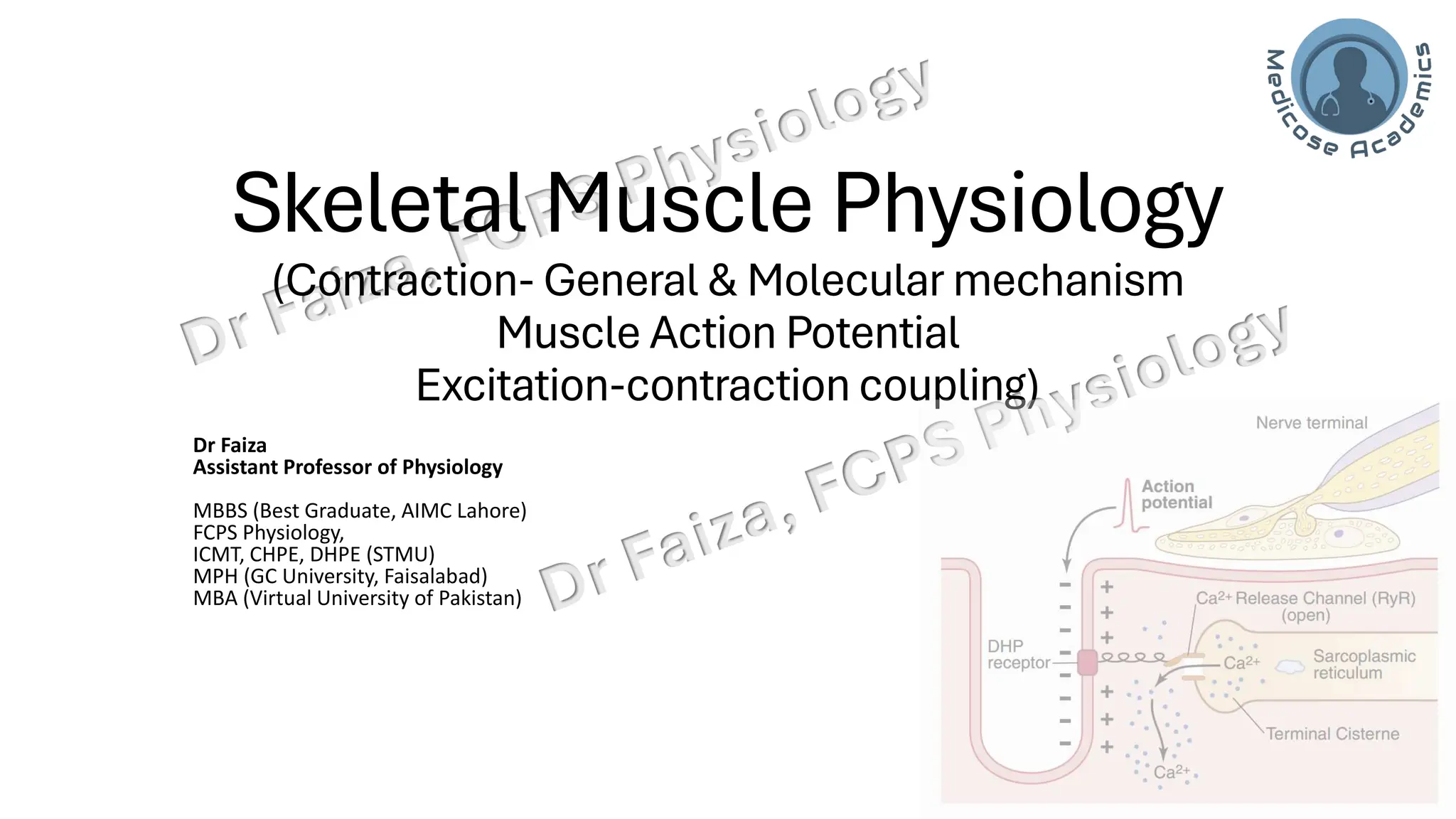 Medicose Academics

Skeletal Muscle Physiology

(Contraction- General & Molecular mechanism
Muscle Action Potential
Excitation-contraction coupling)

Dr Faiza
Assistant Professor of Physiology

MBBS (Best Graduate, AIMC Lahore)
FCPS Physiology,
ICMT, CHPE, DHPE (STMU)
MPH (GC University, Faisalabad)
MBA (Virtual University of Pakistan)

Nerve terminal

Action potential

$Ca^{2+}$ Release Channel (RyR) (open)

DHP receptor

$Ca^{2+}$

Sarcoplasmic reticulum

Terminal Cisterne

$Ca^{2+}$

Dr Faiza, FCPS Physiology